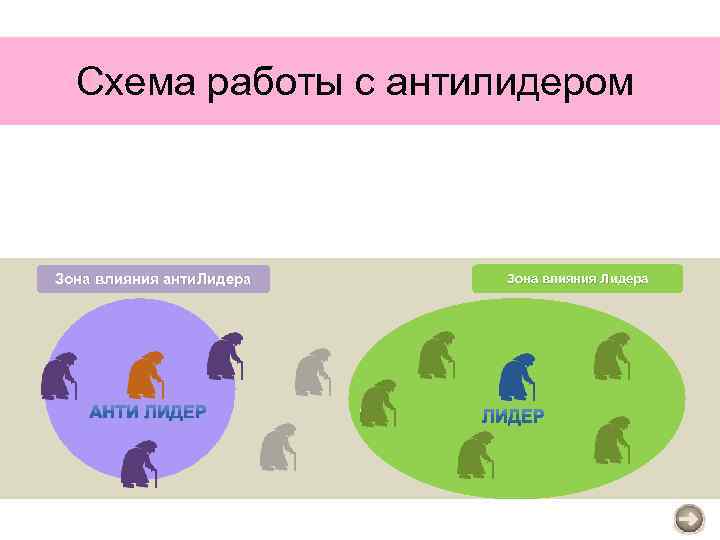 Схема работы с антилидером

Зона влияния антиЛидера

Зона влияния Лидера

АНТИ ЛИДЕР

ЛИДЕР